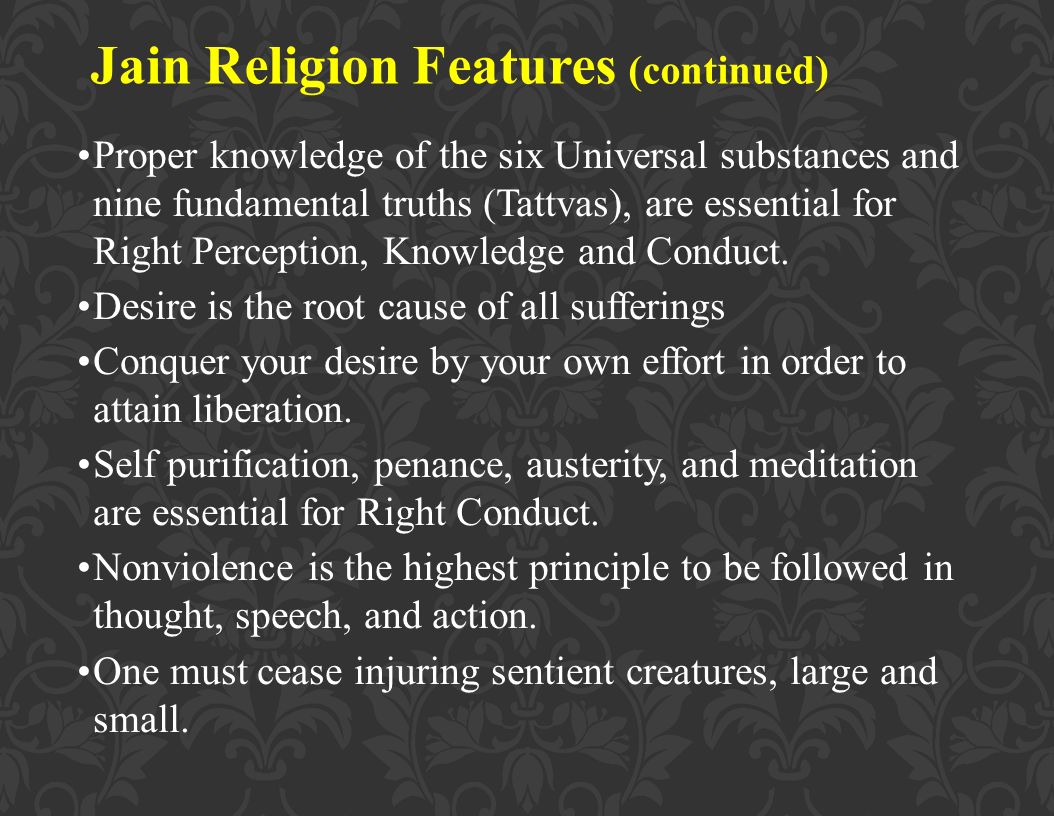 Jain Religion Features (continued)

•Proper knowledge of the six Universal substances and nine fundamental truths (Tattvas), are essential for Right Perception, Knowledge and Conduct.

•Desire is the root cause of all sufferings

•Conquer your desire by your own effort in order to attain liberation.

•Self purification, penance, austerity, and meditation are essential for Right Conduct.

•Nonviolence is the highest principle to be followed in thought, speech, and action.

•One must cease injuring sentient creatures, large and small.